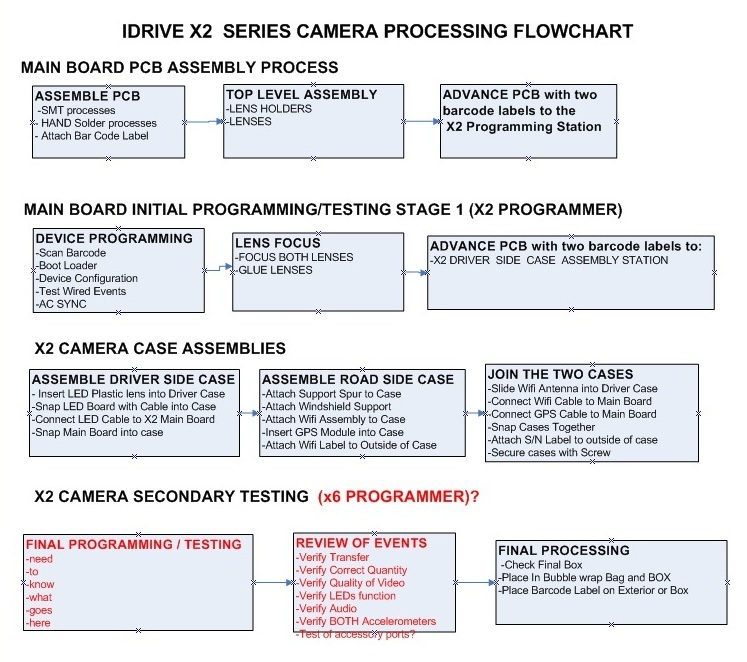 IDRIVE X2 SERIES CAMERA PROCESSING FLOWCHART

MAIN BOARD PCB ASSEMBLY PROCESS

ASSEMBLE PCB
-SMT processes
- HAND Solder processes
- Attach Bar Code Label

TOP LEVEL ASSEMBLY
-LENS HOLDERS
-LENSES

ADVANCE PCB with two barcode labels to the X2 Programming Station

MAIN BOARD INITIAL PROGRAMMING/TESTING STAGE 1 (X2 PROGRAMMER)

DEVICE PROGRAMMING
-Scan Barcode
-Boot Loader
-Device Configuration
-Test Wired Events
-AC SYNC

LENS FOCUS
-FOCUS BOTH LENSES
-GLUE LENSES

ADVANCE PCB with two barcode labels to:
-X2 DRIVER SIDE CASE ASSEMBLY STATION

X2 CAMERA CASE ASSEMBLIES

ASSEMBLE DRIVER SIDE CASE
- Insert LED Plastic lens into Driver Case
-Snap LED Board with Cable into Case
-Connect LED Cable to X2 Main Board
-Snap Main Board into case

ASSEMBLE ROAD SIDE CASE
-Attach Support Spur to Case
-Attach Windshield Support
-Attach Wifi Assembly to Case
-Insert GPS Module into Case
-Attach Wifi Label to Outside of Case

JOIN THE TWO CASES
-Slide Wifi Antenna into Driver Case
-Connect Wifi Cable to Main Board
-Connect GPS Cable to Main Board
-Snap Cases Together
-Attach S/N Label to outside of case
-Secure cases with Screw

X2 CAMERA SECONDARY TESTING (x6 PROGRAMMER)?

FINAL PROGRAMMING / TESTING
-need
-to
-know
-what
-goes
-here

REVIEW OF EVENTS
-Verify Transfer
-Verify Correct Quantity
-Verify Quality of Video
-Verify LEDs function
-Verify Audio
-Verify BOTH Accelerometers
-Test of accessory ports?

FINAL PROCESSING
-Check Final Box
-Place In Bubble wrap Bag and BOX
-Place Barcode Label on Exterior or Box